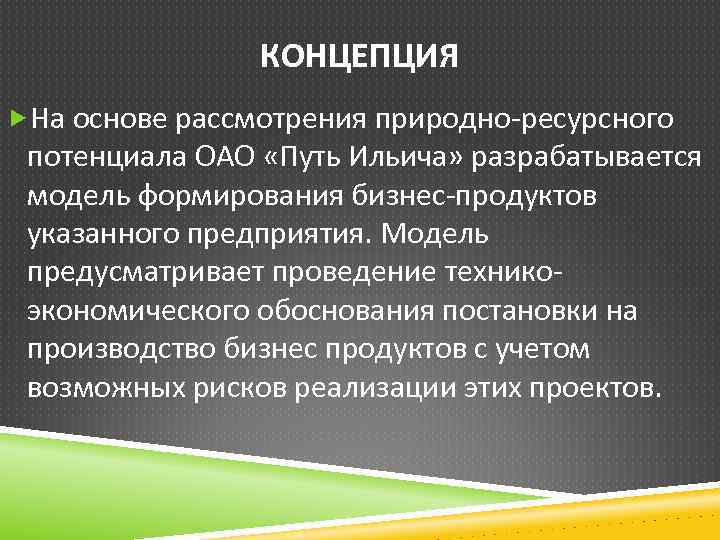 КОНЦЕПЦИЯ

На основе рассмотрения природно-ресурсного потенциала ОАО «Путь Ильича» разрабатывается модель формирования бизнес-продуктов указанного предприятия. Модель предусматривает проведение технико-экономического обоснования постановки на производство бизнес продуктов с учетом возможных рисков реализации этих проектов.